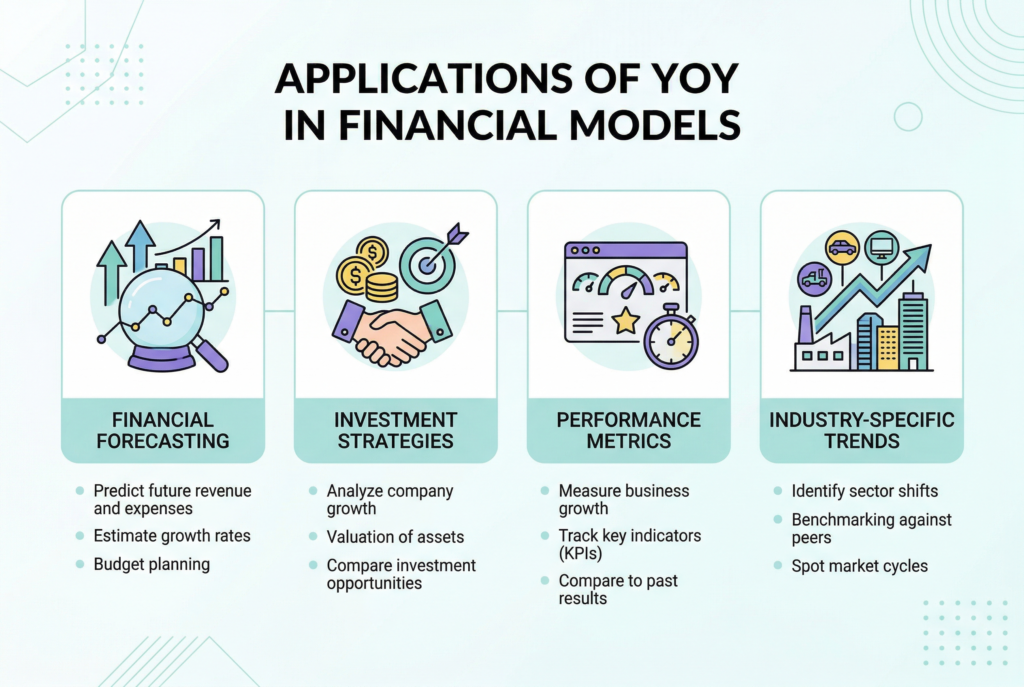 APPLICATIONS OF YOY IN FINANCIAL MODELS

FINANCIAL FORECASTING

- Predict future revenue and expenses
- Estimate growth rates
- Budget planning

INVESTMENT STRATEGIES

- Analyze company growth
- Valuation of assets
- Compare investment opportunities

PERFORMANCE METRICS

- Measure business growth
- Track key indicators (KPIs)
- Compare to past results

INDUSTRY-SPECIFIC TRENDS

- Identify sector shifts
- Benchmarking against peers
- Spot market cycles